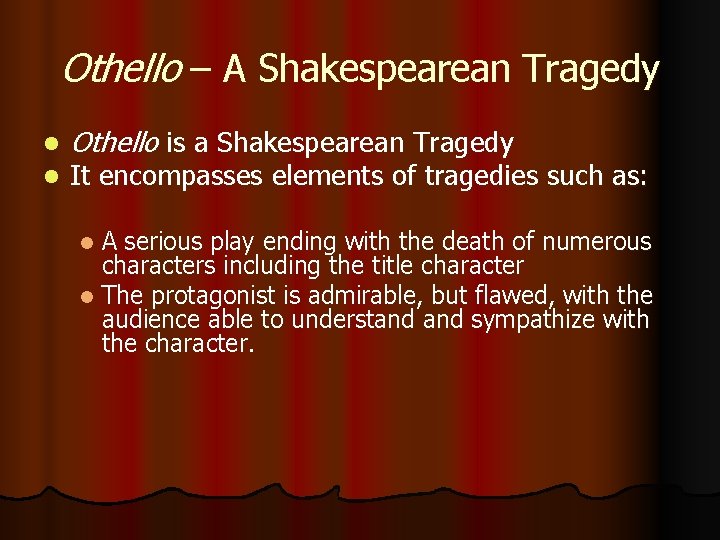 Othello – A Shakespearean Tragedy

- Othello is a Shakespearean Tragedy
- It encompasses elements of tragedies such as:
  - A serious play ending with the death of numerous characters including the title character
  - The protagonist is admirable, but flawed, with the audience able to understand and sympathize with the character.